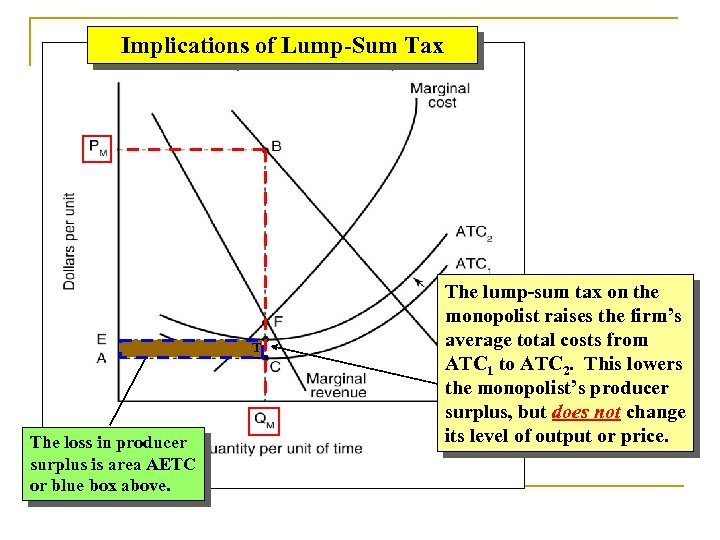 Implications of Lump-Sum Tax

Marginal cost

$P_M$

B

Dollars per unit

$ATC_2$

$ATC_1$

F

E

T

A

C

Marginal revenue

$Q_M$

uantity per unit of time

The lump-sum tax on the monopolist raises the firm's average total costs from $ATC_1$ to $ATC_2$. This lowers the monopolist's producer surplus, but does not change its level of output or price.

The loss in producer surplus is area AETC or blue box above.